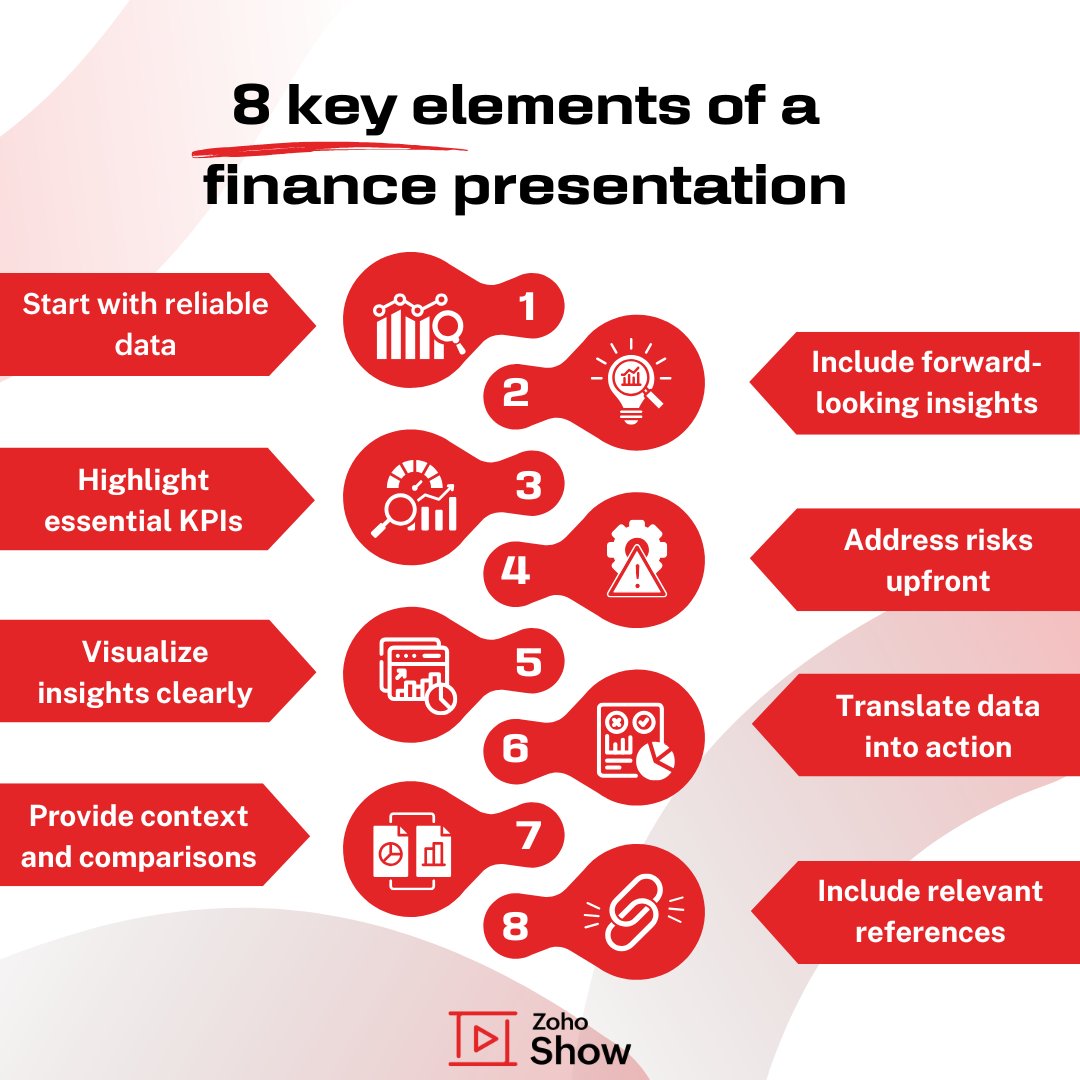 8 key elements of a finance presentation

Start with reliable data

1

2

Include forward-looking insights

Highlight essential KPIs

3

4

Address risks upfront

Visualize insights clearly

5

6

Translate data into action

Provide context and comparisons

7

8

Include relevant references

Zoho Show